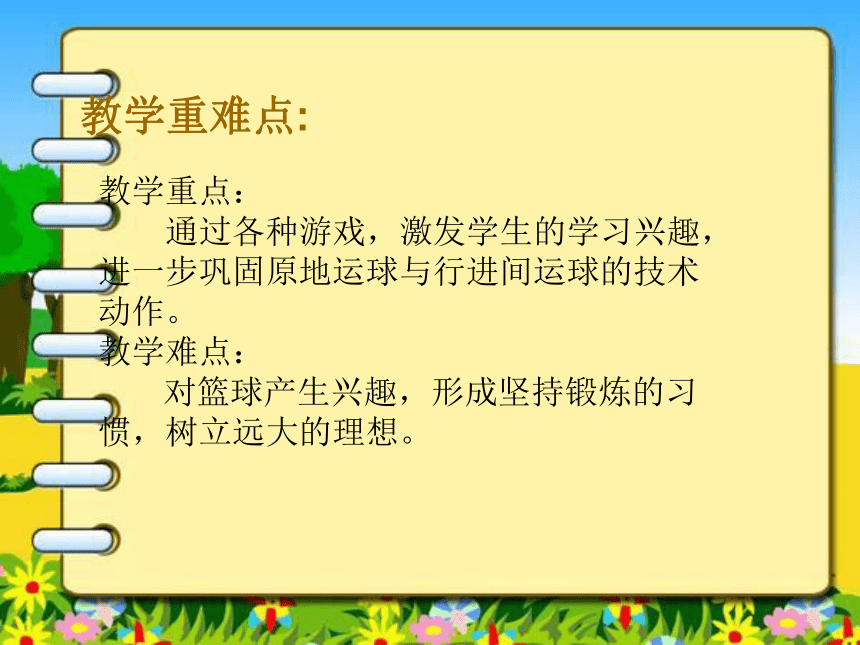 教学重难点:

教学重点：

通过各种游戏，激发学生的学习兴趣，进一步巩固原地运球与行进间运球的技术动作。

教学难点：

对篮球产生兴趣，形成坚持锻炼的习惯，树立远大的理想。